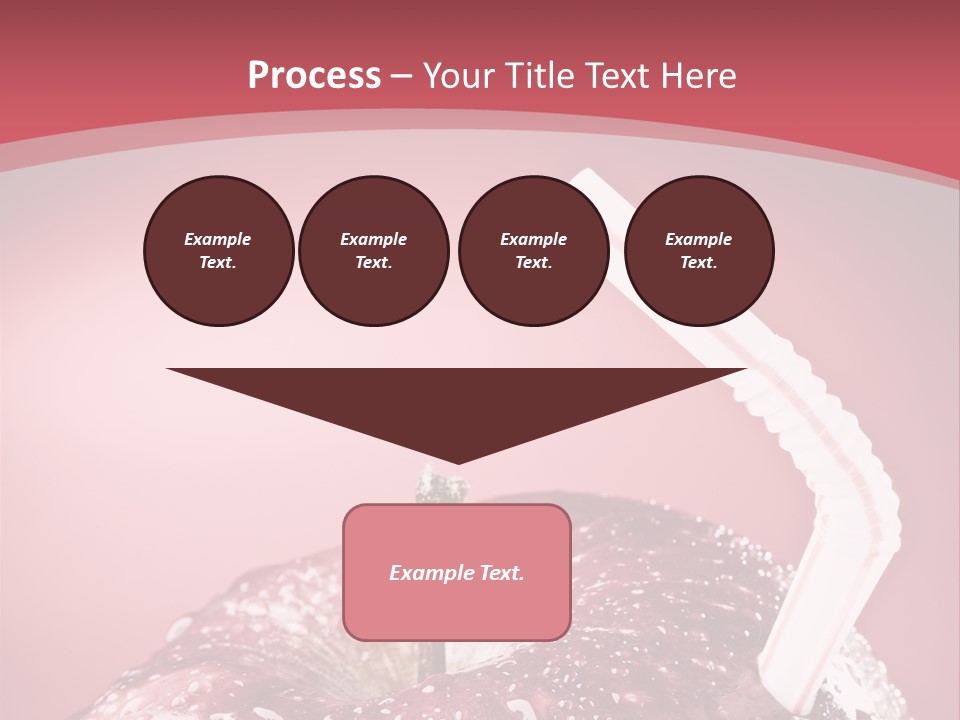 Process – Your Title Text Here

Example Text.

Example Text.

Example Text.

Example Text.

Example Text.